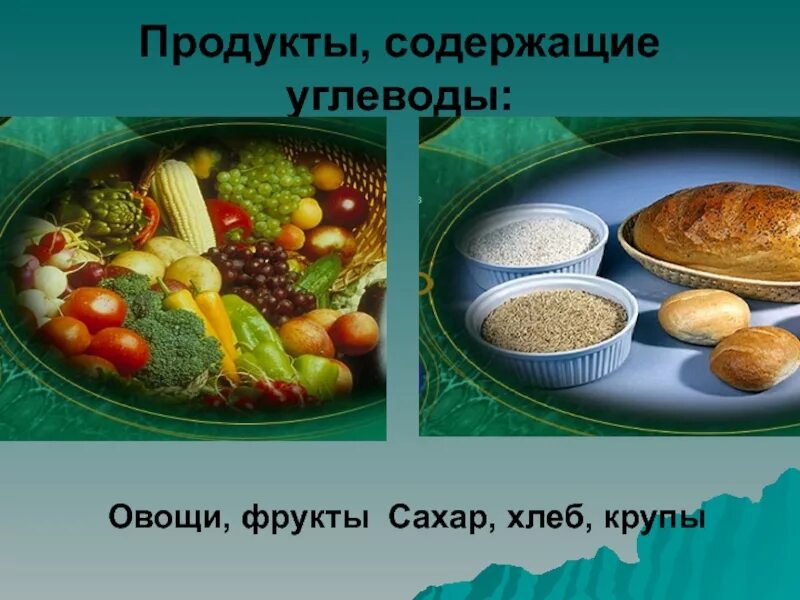 Продукты, содержащие углеводы:

Овощи, фрукты Сахар, хлеб, крупы